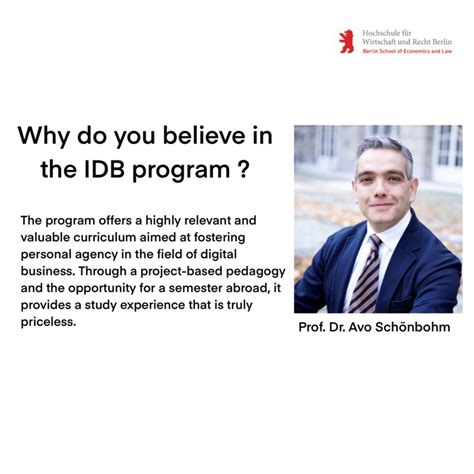 Hochschule für Wirtschaft und Recht Berlin
Berlin School of Economics and Law

Why do you believe in the IDB program ?

The program offers a highly relevant and valuable curriculum aimed at fostering personal agency in the field of digital business. Through a project-based pedagogy and the opportunity for a semester abroad, it provides a study experience that is truly priceless.

Prof. Dr. Avo Schönbohm